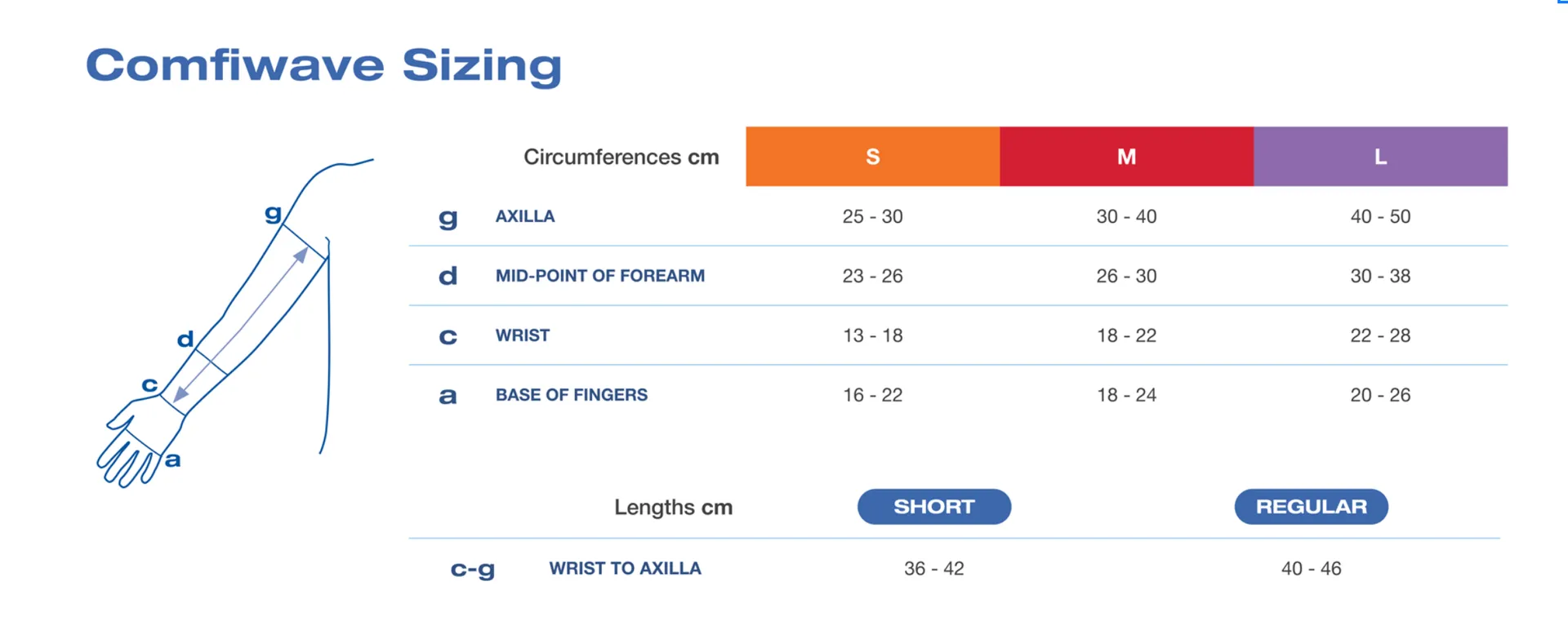 Comfiwave Sizing

g
d
c
a

| | Circumferences cm | S | M | L |
|---|---|---|---|---|
| g | AXILLA | 25 - 30 | 30 - 40 | 40 - 50 |
| d | MID-POINT OF FOREARM | 23 - 26 | 26 - 30 | 30 - 38 |
| c | WRIST | 13 - 18 | 18 - 22 | 22 - 28 |
| a | BASE OF FINGERS | 16 - 22 | 18 - 24 | 20 - 26 |

| | Lengths cm | SHORT | REGULAR |
|---|---|---|---|
| c-g | WRIST TO AXILLA | 36 - 42 | 40 - 46 |